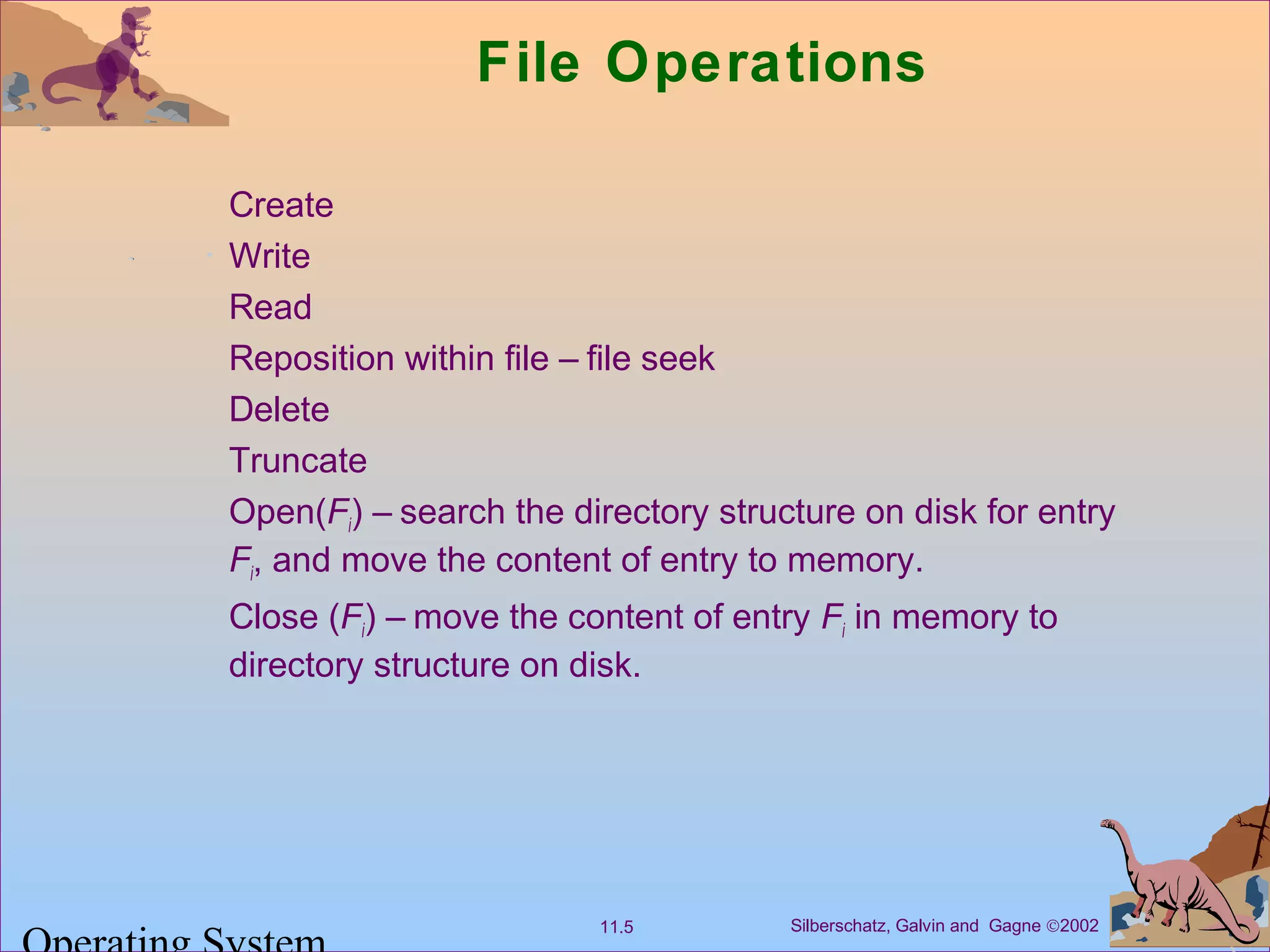 File Operations

Create

Write

Read

Reposition within file – file seek

Delete

Truncate

Open($F_i$) – search the directory structure on disk for entry $F_i$, and move the content of entry to memory.

Close ($F_i$) – move the content of entry $F_i$ in memory to directory structure on disk.

Operating System

11.5

Silberschatz, Galvin and Gagne ©2002